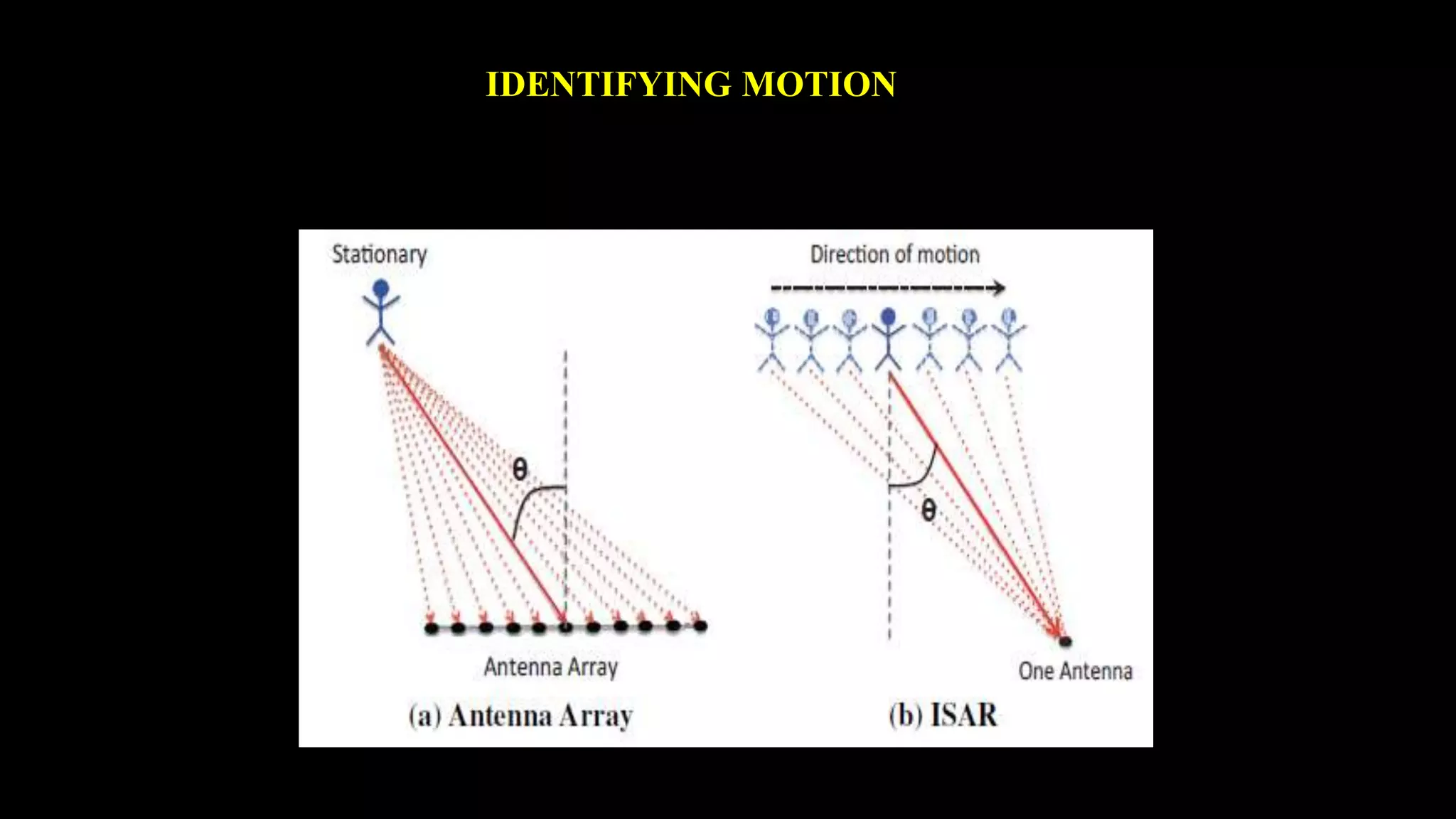 IDENTIFYING MOTION

Stationary

$\theta$

Antenna Array

(a) Antenna Array

Direction of motion

$\theta$

One Antenna

(b) ISAR